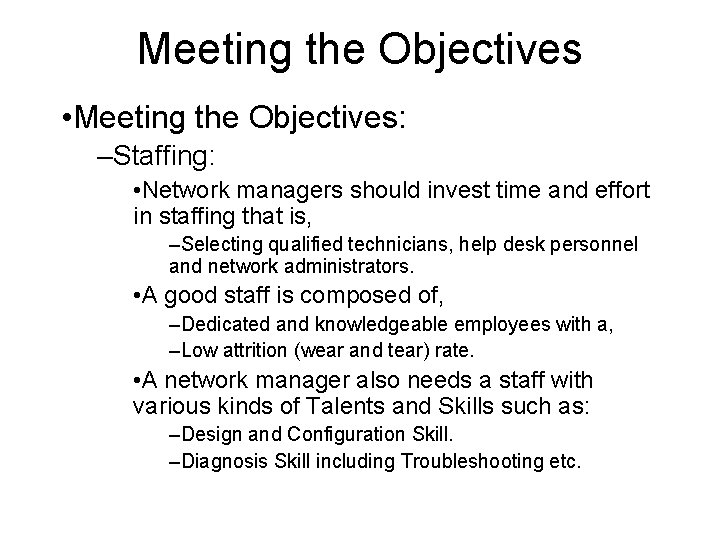 Meeting the Objectives

•Meeting the Objectives:

–Staffing:

•Network managers should invest time and effort in staffing that is,

–Selecting qualified technicians, help desk personnel and network administrators.

•A good staff is composed of,

–Dedicated and knowledgeable employees with a,

–Low attrition (wear and tear) rate.

•A network manager also needs a staff with various kinds of Talents and Skills such as:

–Design and Configuration Skill.

–Diagnosis Skill including Troubleshooting etc.